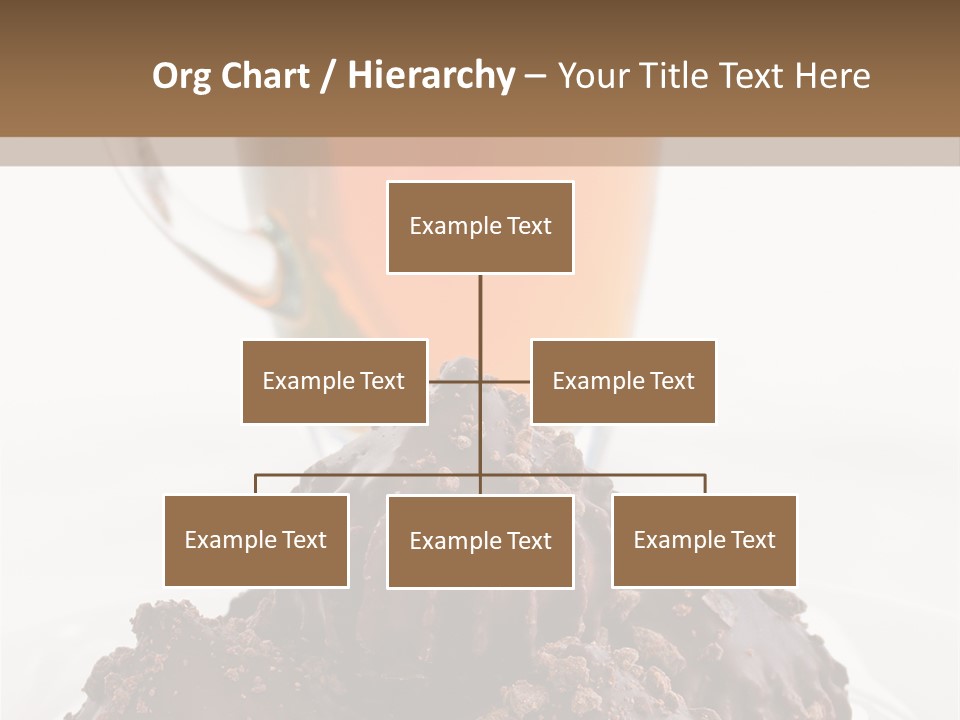 Org Chart / Hierarchy – Your Title Text Here

Example Text

Example Text

Example Text

Example Text

Example Text

Example Text